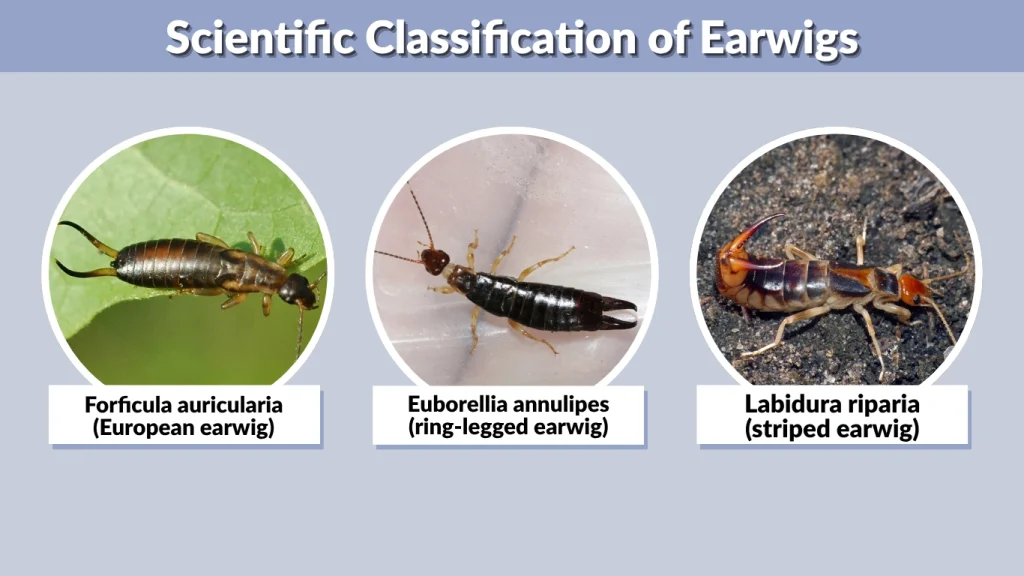 Scientific Classification of Earwigs

Forficula auricularia (European earwig)

Euborellia annulipes (ring-legged earwig)

Labidura riparia (striped earwig)